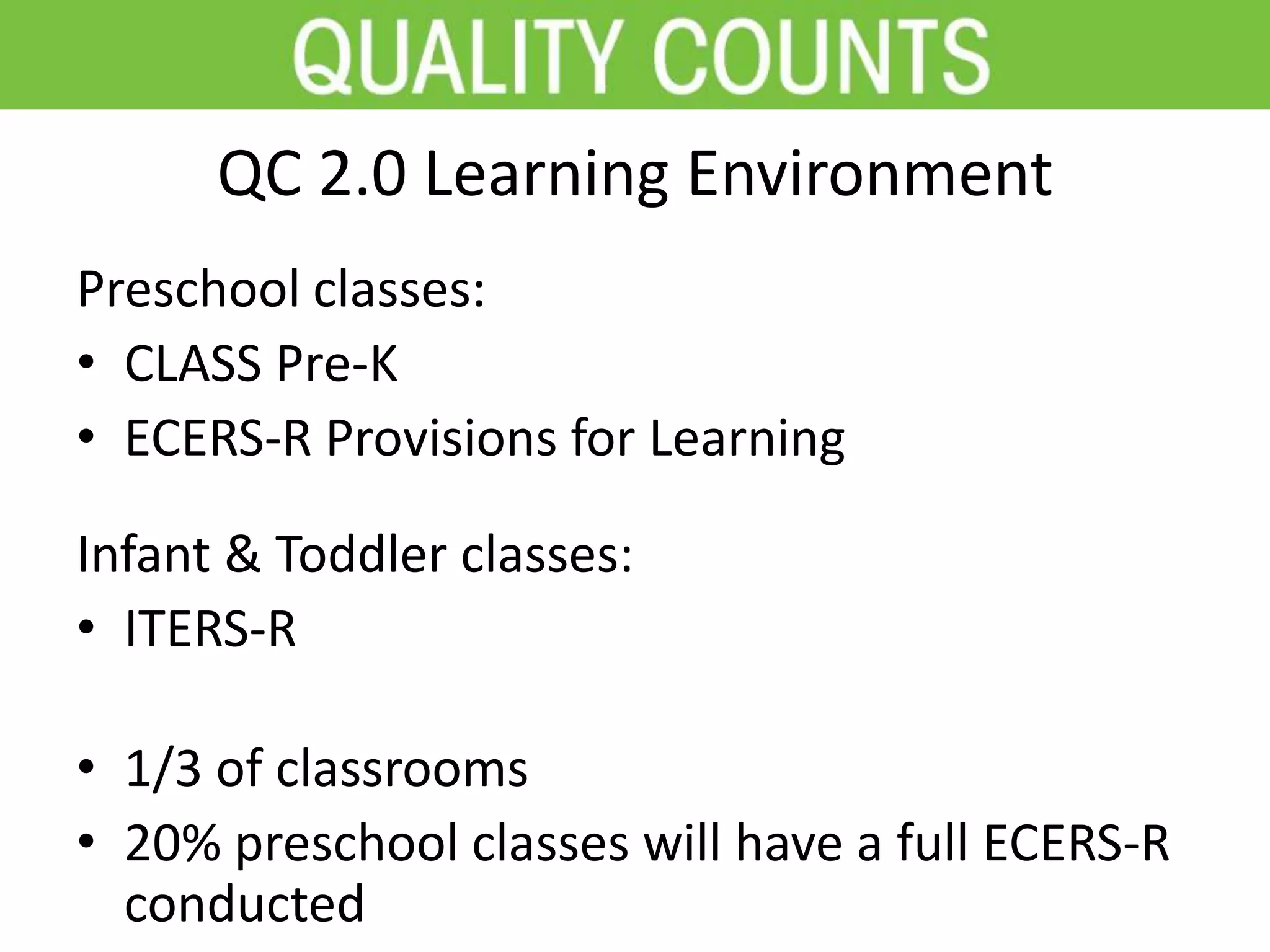 QUALITY COUNTS

QC 2.0 Learning Environment

Preschool classes:
• CLASS Pre-K
• ECERS-R Provisions for Learning

Infant & Toddler classes:
• ITERS-R

• 1/3 of classrooms
• 20% preschool classes will have a full ECERS-R conducted